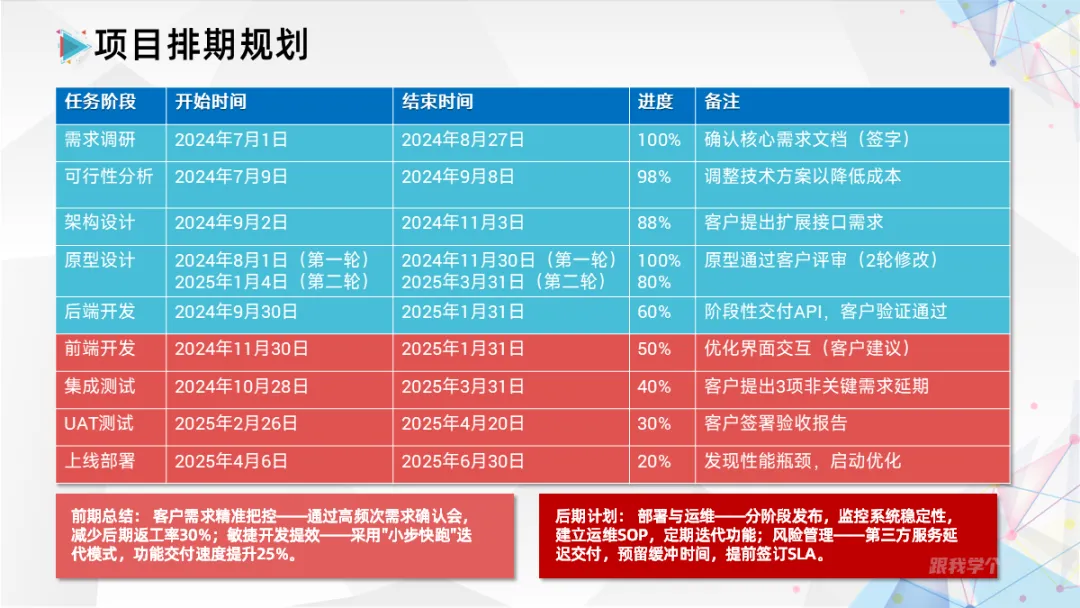 项目排期规划

| 任务阶段 | 开始时间 | 结束时间 | 进度 | 备注 |
|---|---|---|---|---|
| 需求调研 | 2024年7月1日 | 2024年8月27日 | 100% | 确认核心需求文档（签字） |
| 可行性分析 | 2024年7月9日 | 2024年9月8日 | 98% | 调整技术方案以降低成本 |
| 架构设计 | 2024年9月2日 | 2024年11月3日 | 88% | 客户提出扩展接口需求 |
| 原型设计 | 2024年8月1日（第一轮） 2025年1月4日（第二轮） | 2024年11月30日（第一轮） 2025年3月31日（第二轮） | 100% 80% | 原型通过客户评审（2轮修改） |
| 后端开发 | 2024年9月30日 | 2025年1月31日 | 60% | 阶段性交付API，客户验证通过 |
| 前端开发 | 2024年11月30日 | 2025年1月31日 | 50% | 优化界面交互（客户建议） |
| 集成测试 | 2024年10月28日 | 2025年3月31日 | 40% | 客户提出3项非关键需求延期 |
| UAT测试 | 2025年2月26日 | 2025年4月20日 | 30% | 客户签署验收报告 |
| 上线部署 | 2025年4月6日 | 2025年6月30日 | 20% | 发现性能瓶颈，启动优化 |

前期总结：客户需求精准把控——通过高频次需求确认会，减少后期返工率30%；敏捷开发提效——采用"小步快跑"迭代模式，功能交付速度提升25%。

后期计划：部署与运维——分阶段发布，监控系统稳定性，建立运维SOP，定期迭代功能；风险管理——第三方服务延迟交付，预留缓冲时间，提前签订SLA。

跟我学个